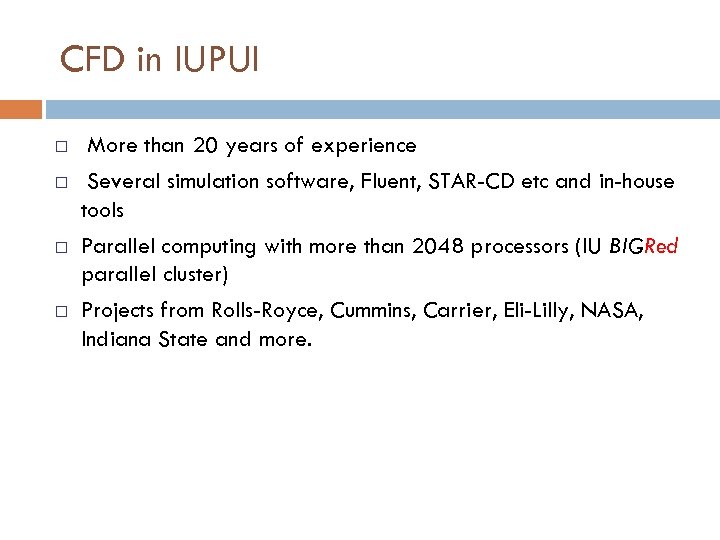 CFD in IUPUI

□ More than 20 years of experience

□ Several simulation software, Fluent, STAR-CD etc and in-house tools

□ Parallel computing with more than 2048 processors (IU BIGRed parallel cluster)

□ Projects from Rolls-Royce, Cummins, Carrier, Eli-Lilly, NASA, Indiana State and more.